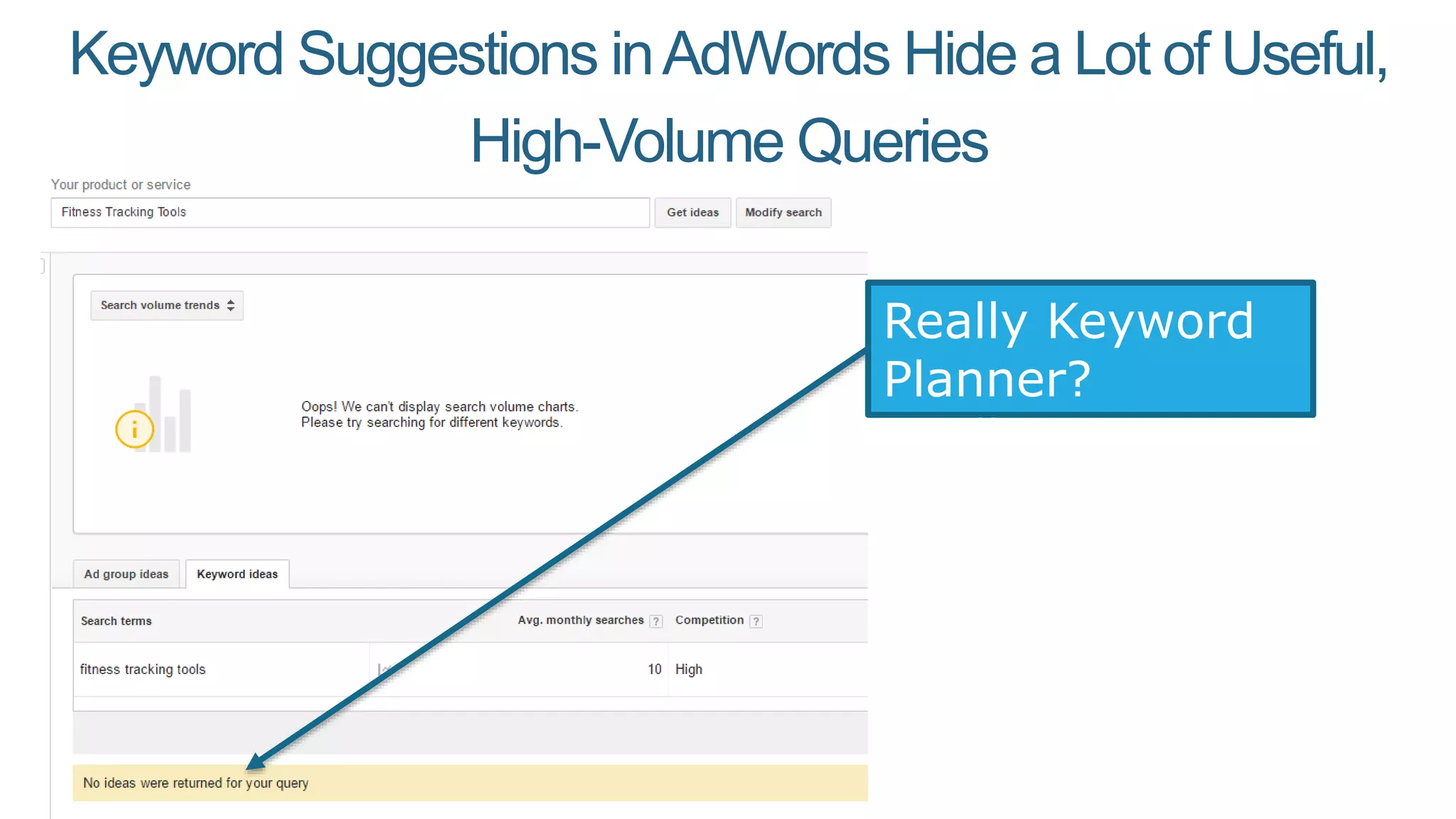 Keyword Suggestions in AdWords Hide a Lot of Useful, High-Volume Queries

Your product or service

Fitness Tracking Tools

Get ideas

Modify search

Search volume trends

i

Oops! We can't display search volume charts.
Please try searching for different keywords.

Really Keyword Planner?

Ad group ideas

Keyword ideas

| Search terms | Avg. monthly searches ? | Competition ? |
|---|---|---|
| fitness tracking tools | 10 | High |

No ideas were returned for your query